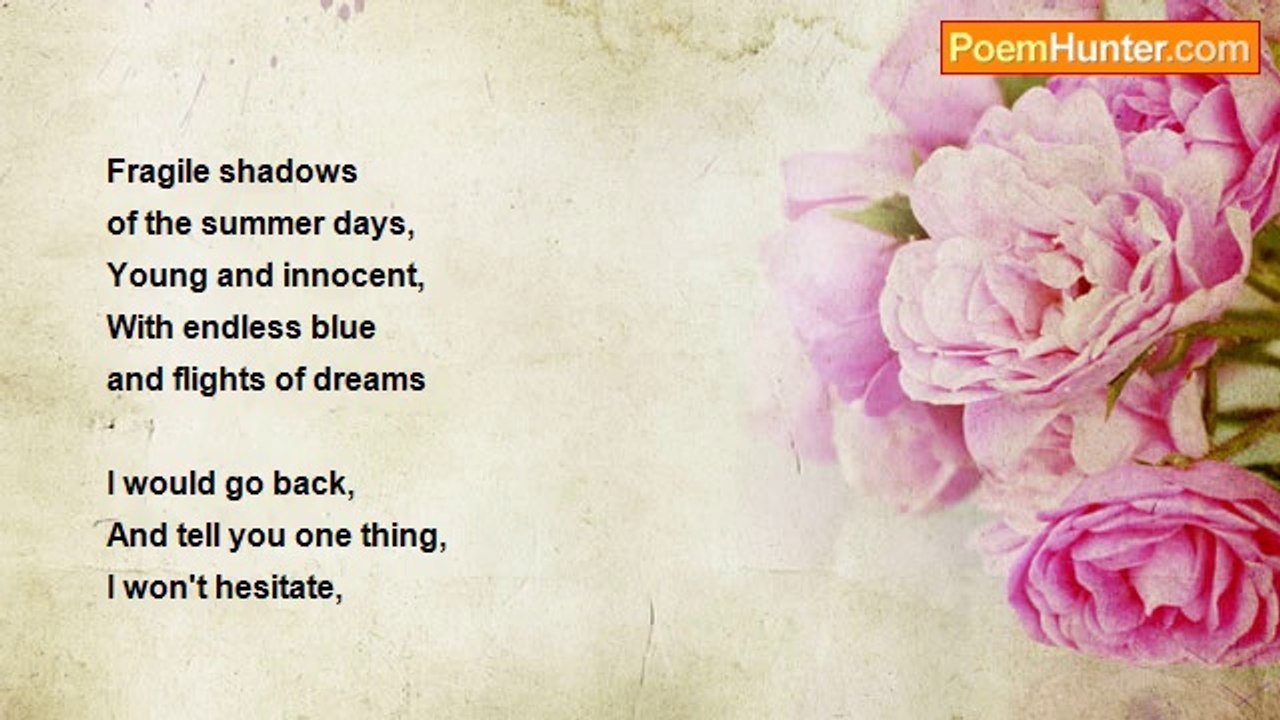 PoemHunter.com

Fragile shadows
of the summer days,
Young and innocent,
With endless blue
and flights of dreams

I would go back,
And tell you one thing,
I won't hesitate,